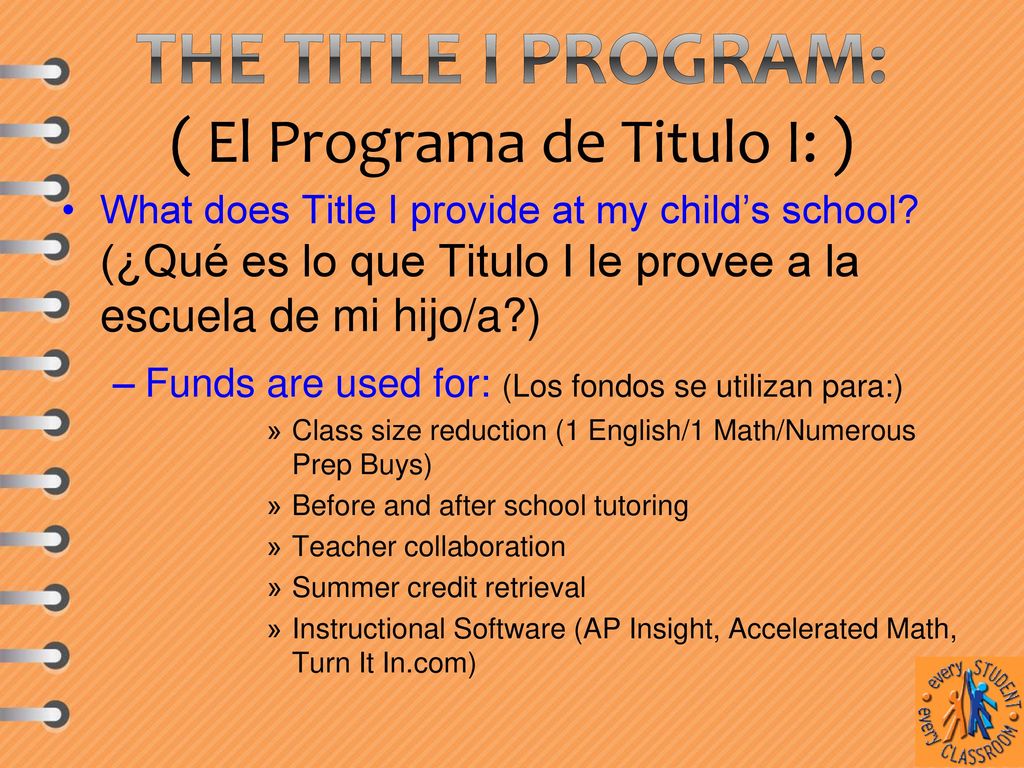 THE TITLE I PROGRAM:
( El Programa de Titulo I: )

• What does Title I provide at my child's school? (¿Qué es lo que Titulo I le provee a la escuela de mi hijo/a?)

– Funds are used for: (Los fondos se utilizan para:)

» Class size reduction (1 English/1 Math/Numerous Prep Buys)

» Before and after school tutoring

» Teacher collaboration

» Summer credit retrieval

» Instructional Software (AP Insight, Accelerated Math, Turn It In.com)

every STUDENT every CLASSROOM